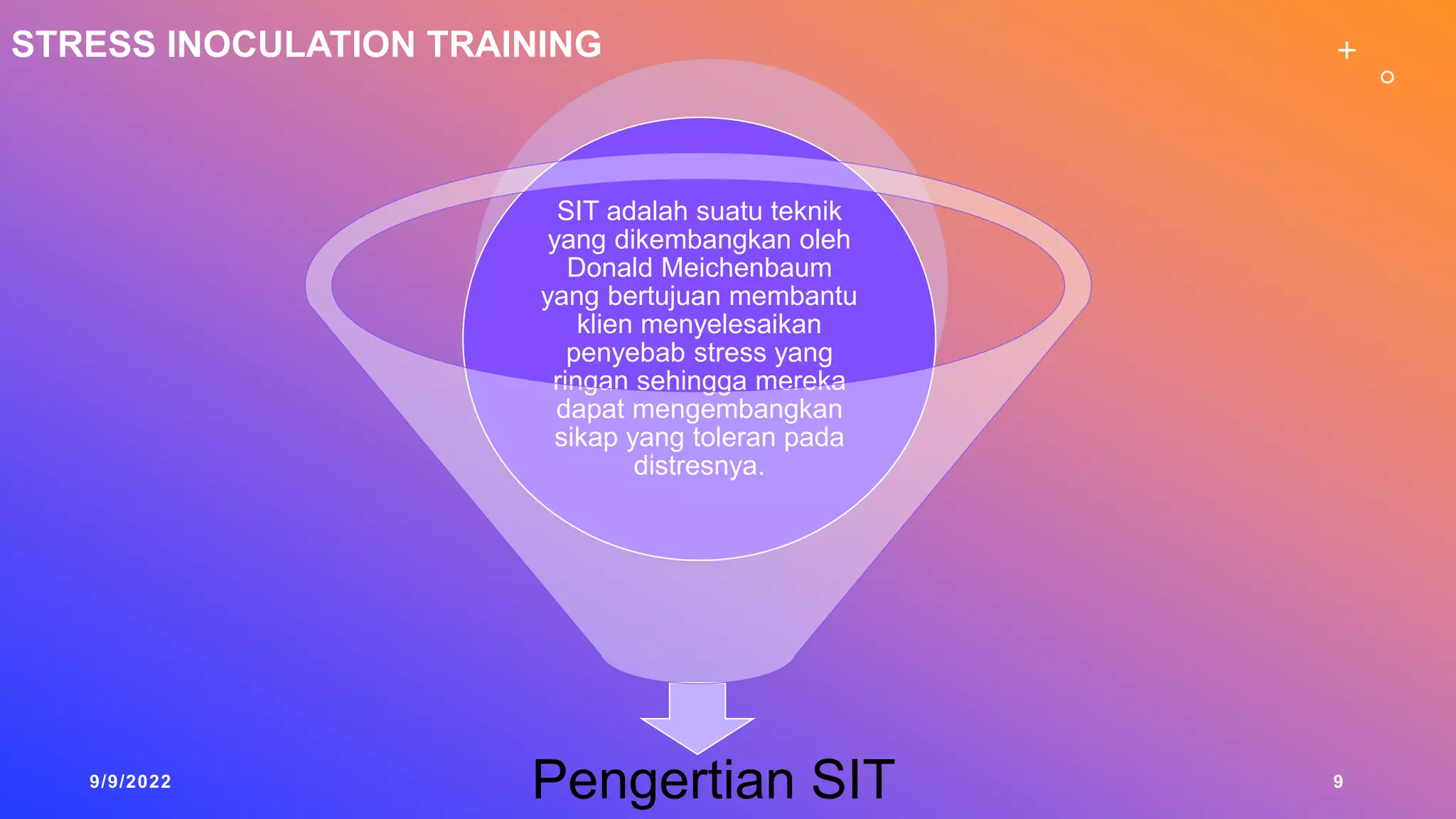 STRESS INOCULATION TRAINING

SIT adalah suatu teknik yang dikembangkan oleh Donald Meichenbaum yang bertujuan membantu klien menyelesaikan penyebab stress yang ringan sehingga mereka dapat mengembangkan sikap yang toleran pada distresnya.

Pengertian SIT

9/9/2022

9